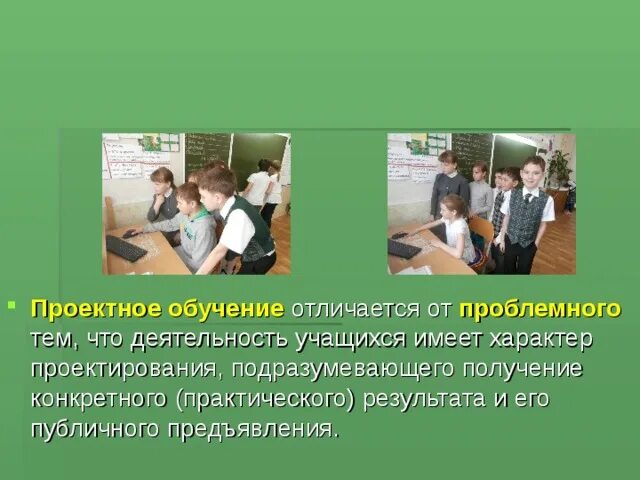 Проектное обучение отличается от проблемного тем, что деятельность учащихся имеет характер проектирования, подразумевающего получение конкретного (практического) результата и его публичного предъявления.